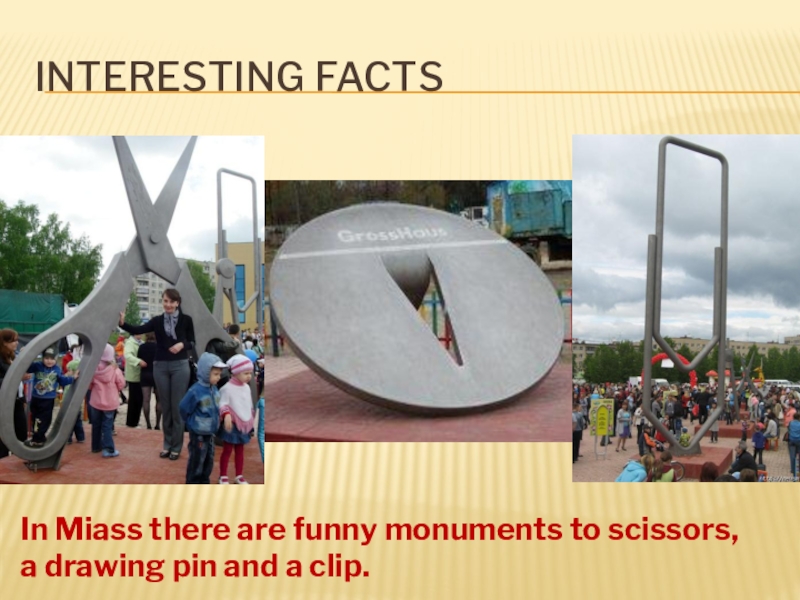 INTERESTING FACTS

GrossHaus

In Miass there are funny monuments to scissors, a drawing pin and a clip.